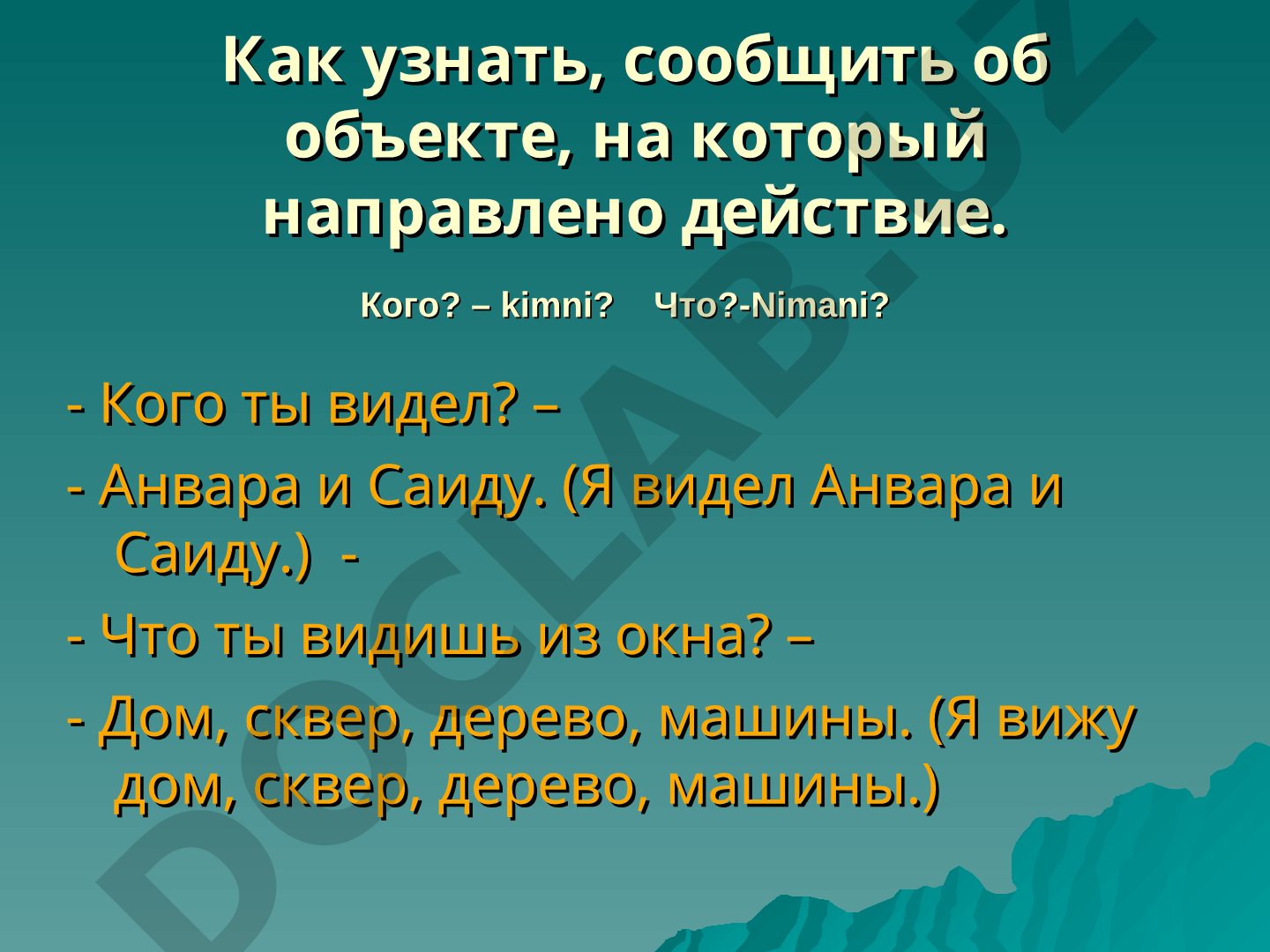 Как узнать, сообщить об объекте, на который направлено действие.

Кого? – kimni? Что?-Nimani?

- Кого ты видел? –

- Анвара и Саиду. (Я видел Анвара и Саиду.) -

- Что ты видишь из окна? –

- Дом, сквер, дерево, машины. (Я вижу дом, сквер, дерево, машины.)

DOCLAB.UZ